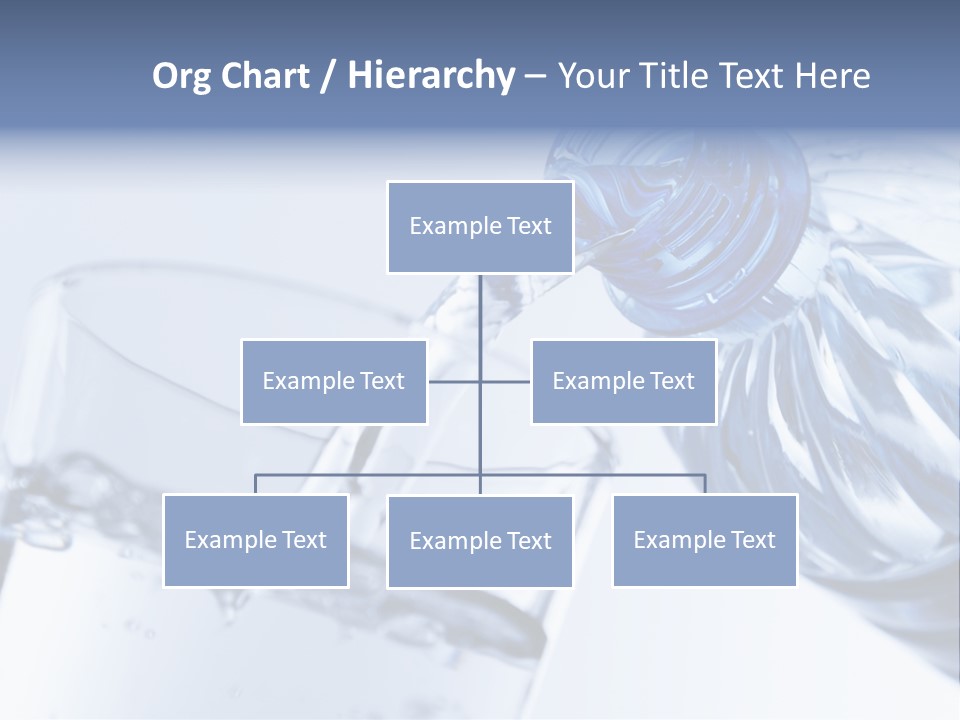 Org Chart / Hierarchy – Your Title Text Here

Example Text

Example Text

Example Text

Example Text

Example Text

Example Text